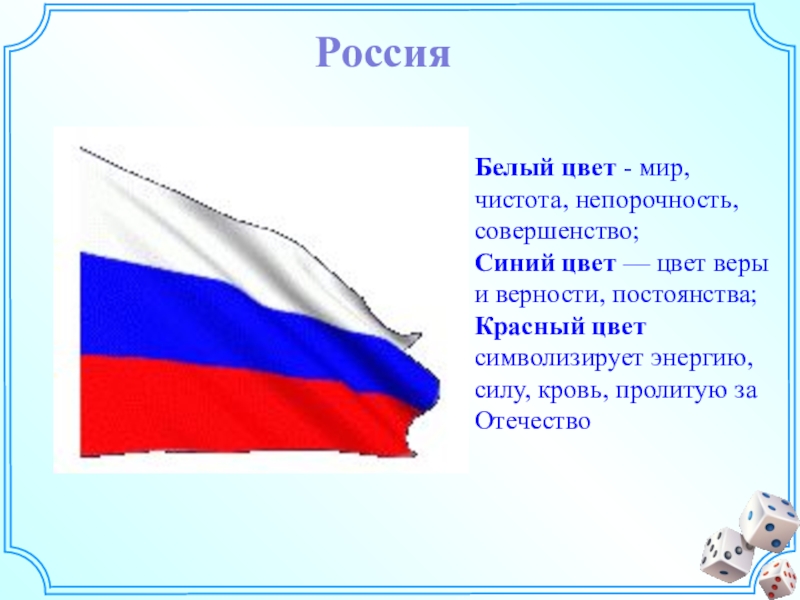 Россия

Белый цвет - мир, чистота, непорочность, совершенство;
Синий цвет — цвет веры и верности, постоянства;
Красный цвет символизирует энергию, силу, кровь, пролитую за Отечество